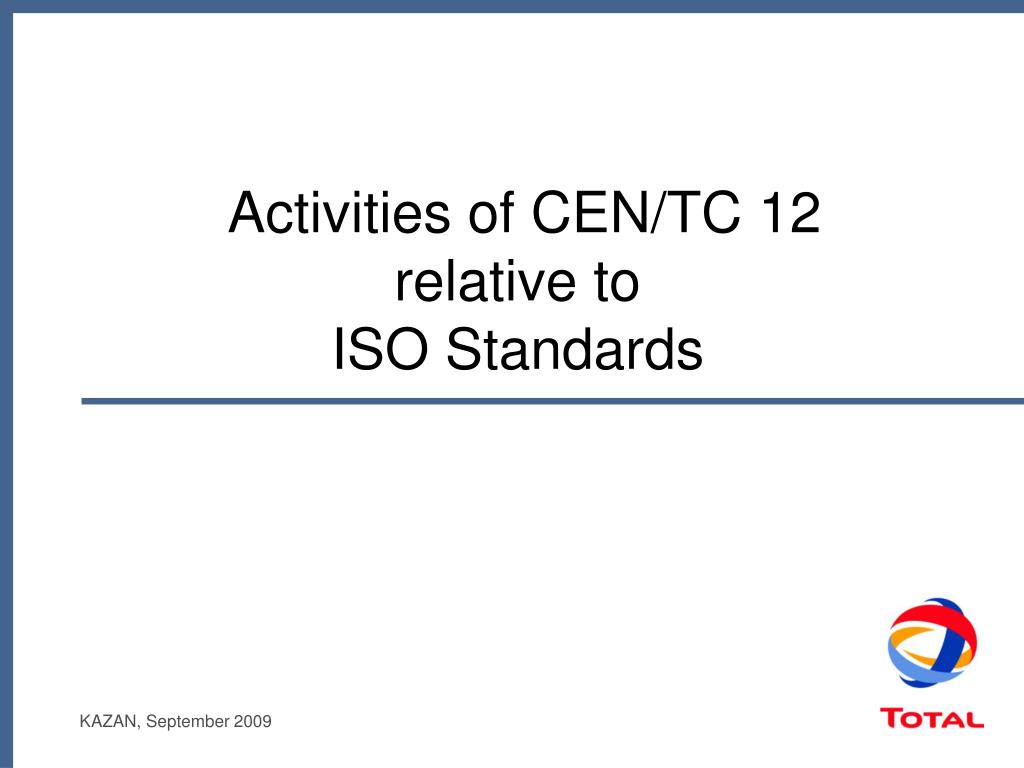 Activities of CEN/TC 12
relative to
ISO Standards

KAZAN, September 2009

TOTAL